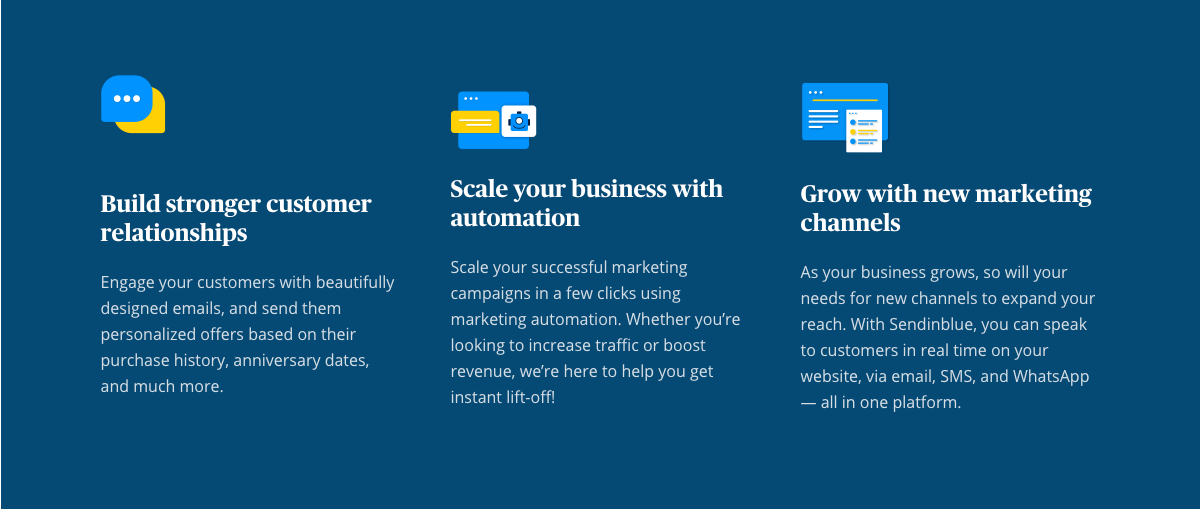 Build stronger customer relationships

Engage your customers with beautifully designed emails, and send them personalized offers based on their purchase history, anniversary dates, and much more.

Scale your business with automation

Scale your successful marketing campaigns in a few clicks using marketing automation. Whether you're looking to increase traffic or boost revenue, we're here to help you get instant lift-off!

Grow with new marketing channels

As your business grows, so will your needs for new channels to expand your reach. With Sendinblue, you can speak to customers in real time on your website, via email, SMS, and WhatsApp — all in one platform.